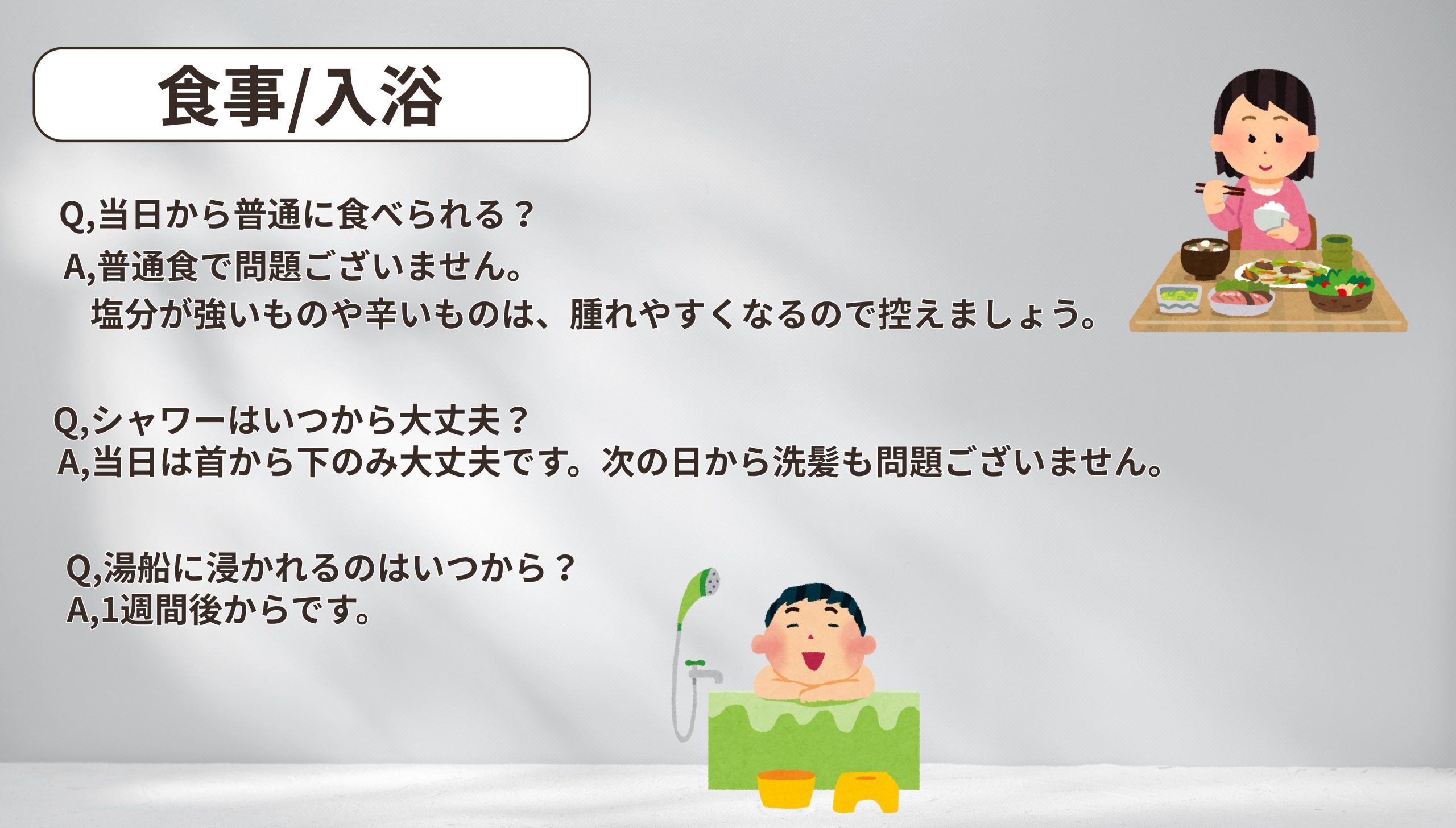 食事/入浴

Q,当日から普通に食べられる？
A,普通食で問題ございません。
塩分が強いものや辛いものは、腫れやすくなるので控えましょう。

Q,シャワーはいつから大丈夫？
A,当日は首から下のみ大丈夫です。次の日から洗髪も問題ございません。

Q,湯船に浸かれるのはいつから？
A,1週間後からです。